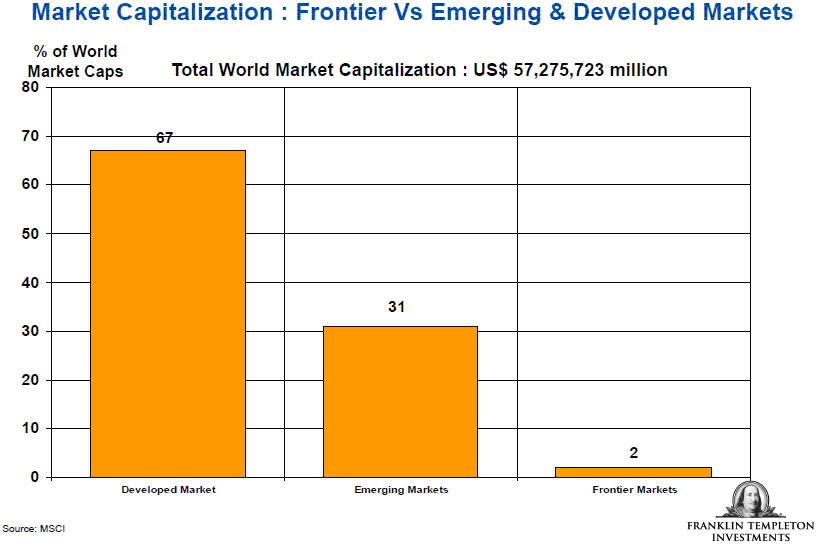 Market Capitalization : Frontier Vs Emerging & Developed Markets

% of World Market Caps

Total World Market Capitalization : US$ 57,275,723 million

80
70
60
50
40
30
20
10
0

67
31
2

Developed Market
Emerging Markets
Frontier Markets

Source: MSCI

FRANKLIN TEMPLETON INVESTMENTS